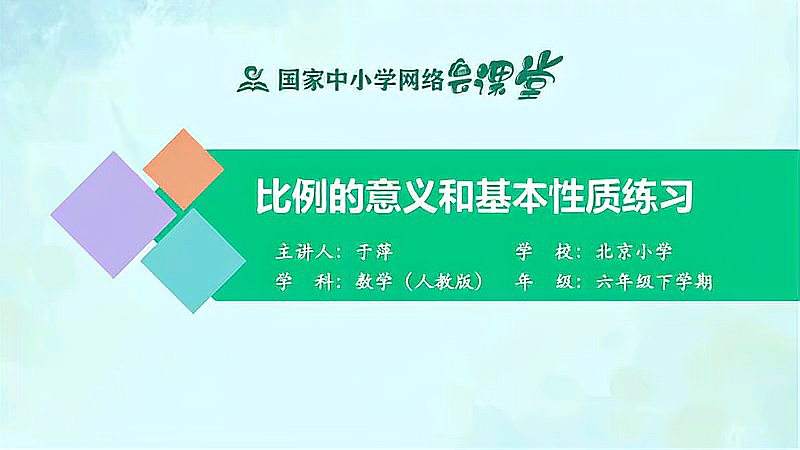 国家中小学网络云课堂

比例的意义和基本性质练习

主讲人：于萍　　学　校：北京小学

学　科：数学（人教版）　　年　级：六年级下学期